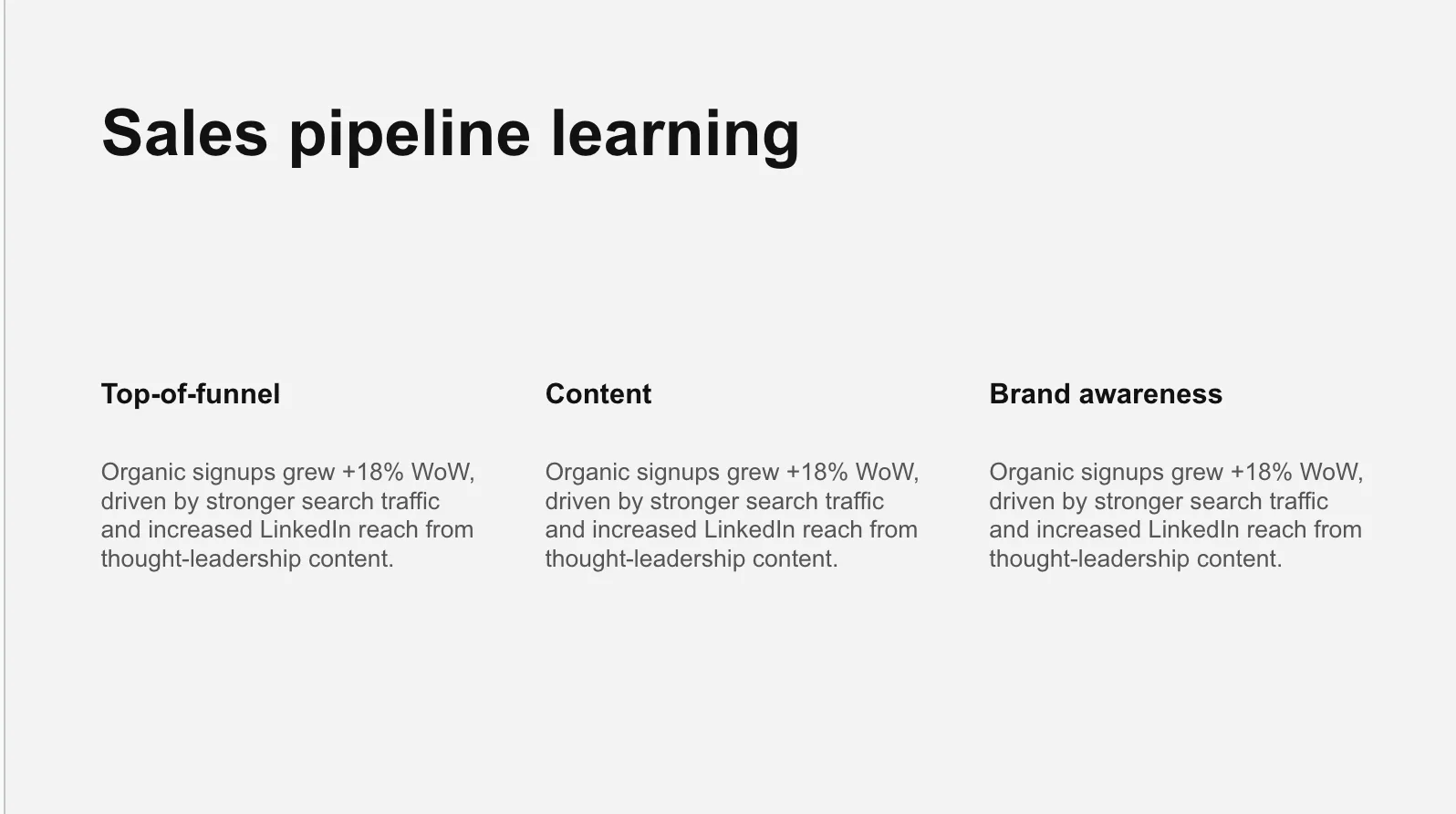 Sales pipeline learning

Top-of-funnel

Organic signups grew +18% WoW, driven by stronger search traffic and increased LinkedIn reach from thought-leadership content.

Content

Organic signups grew +18% WoW, driven by stronger search traffic and increased LinkedIn reach from thought-leadership content.

Brand awareness

Organic signups grew +18% WoW, driven by stronger search traffic and increased LinkedIn reach from thought-leadership content.